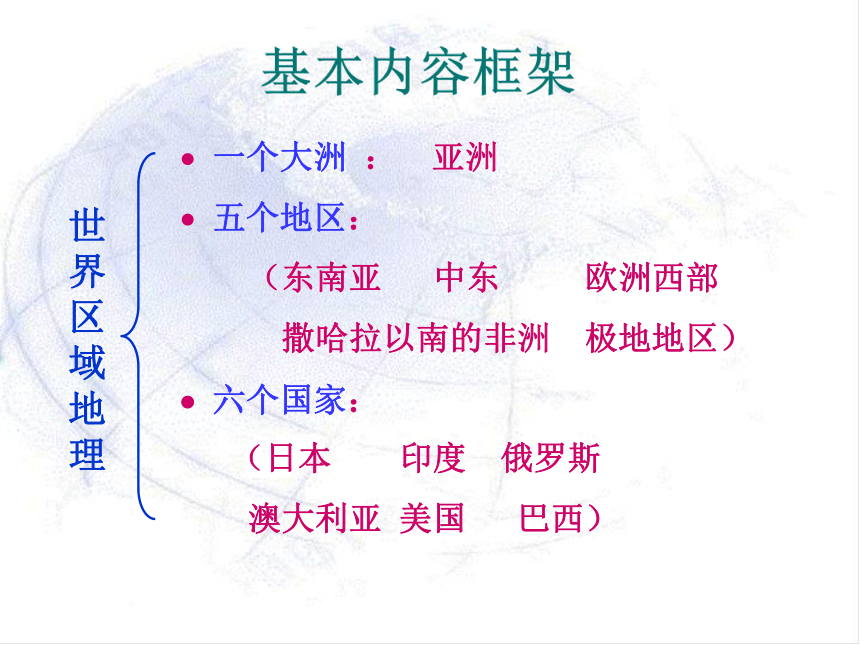 基本内容框架

世界区域地理

• 一个大洲 ： 亚洲

• 五个地区：

（东南亚 中东 欧洲西部

撒哈拉以南的非洲 极地地区）

• 六个国家：

（日本 印度 俄罗斯

澳大利亚 美国 巴西）